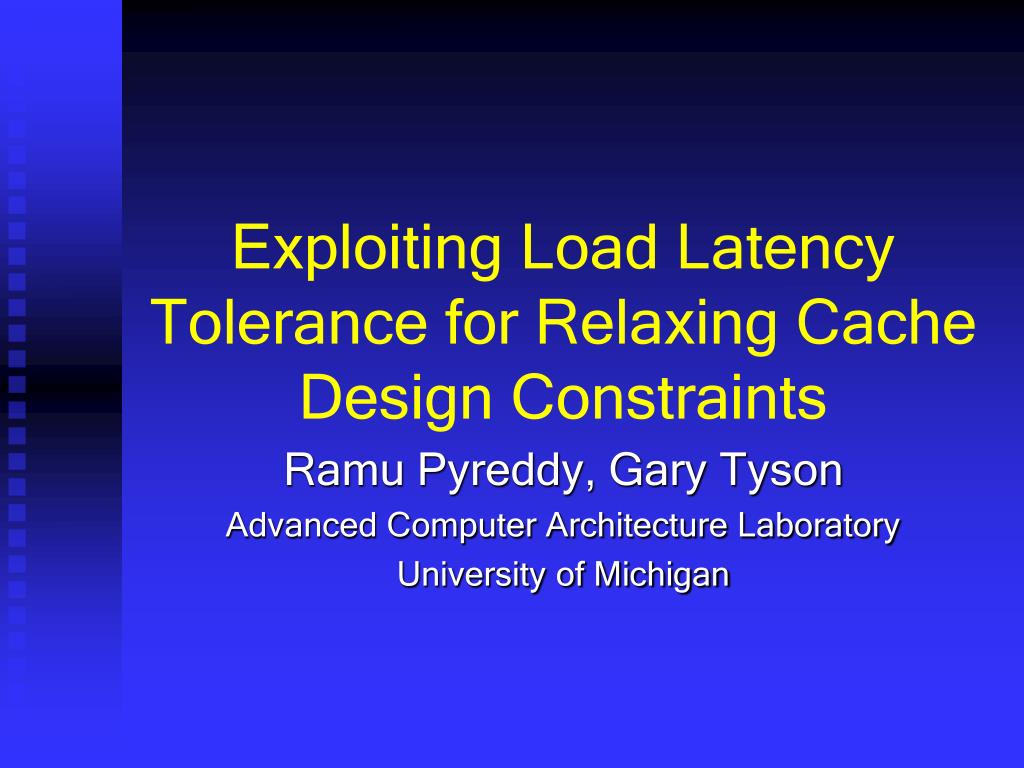 Exploiting Load Latency Tolerance for Relaxing Cache Design Constraints

Ramu Pyreddy, Gary Tyson

Advanced Computer Architecture Laboratory

University of Michigan